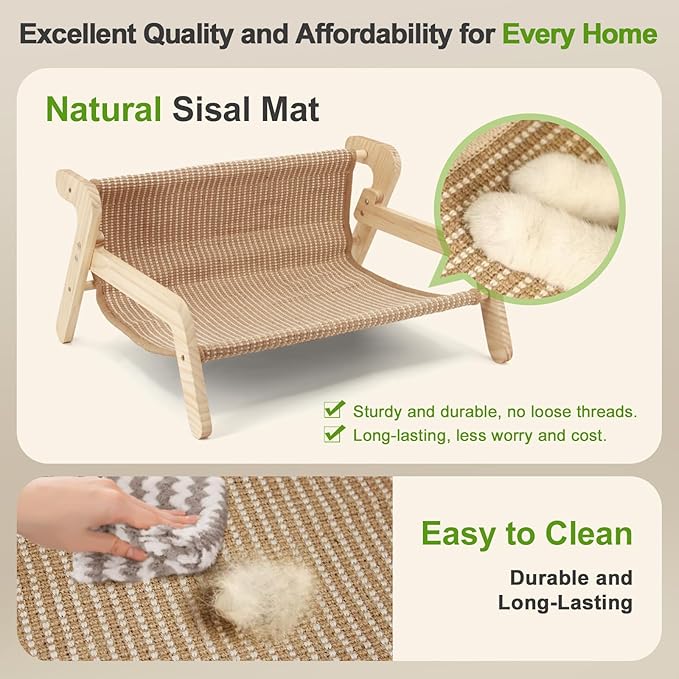 Excellent Quality and Affordability for Every Home

Natural Sisal Mat

Sturdy and durable, no loose threads.
Long-lasting, less worry and cost.

Easy to Clean

Durable and Long-Lasting